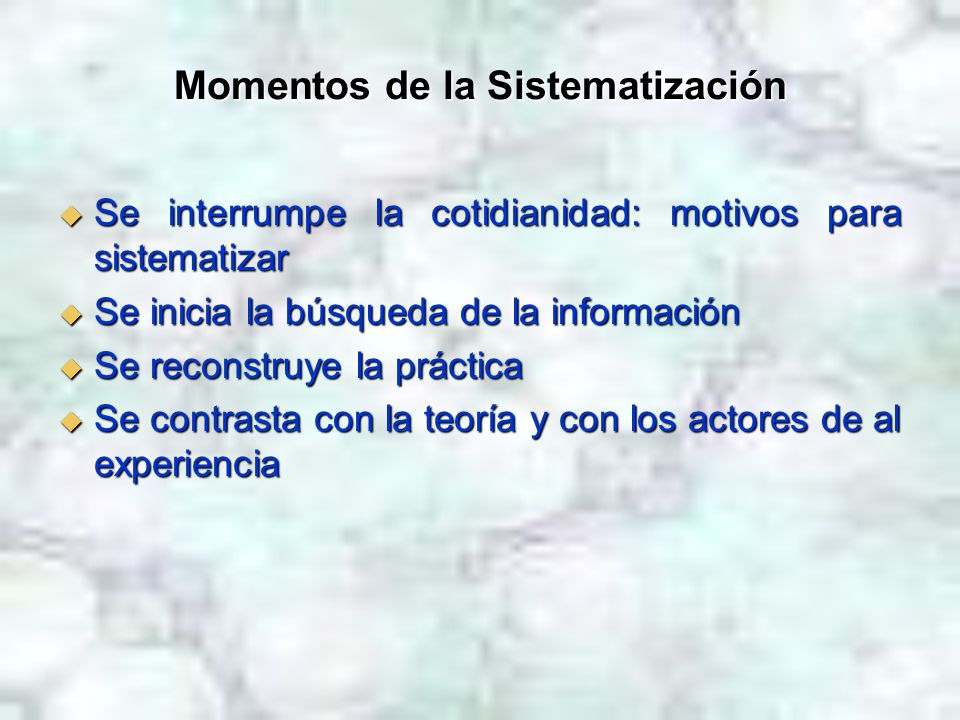 Momentos de la Sistematización

Se interrumpe la cotidianidad: motivos para sistematizar

Se inicia la búsqueda de la información

Se reconstruye la práctica

Se contrasta con la teoría y con los actores de al experiencia